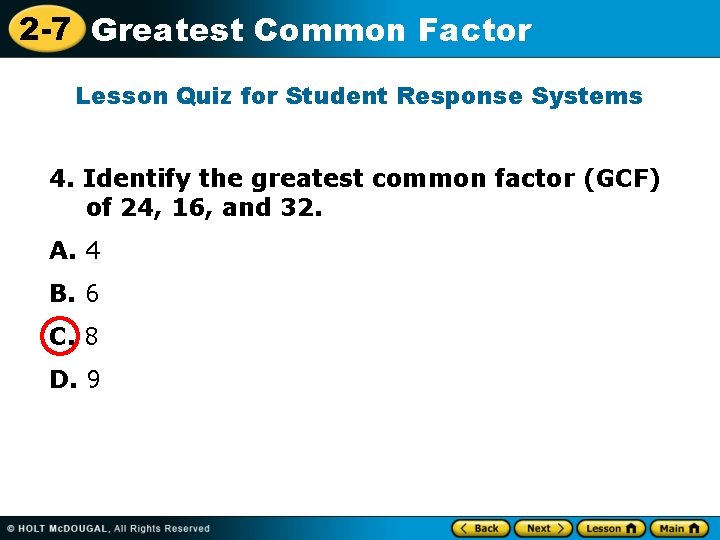 2-7 Greatest Common Factor

Lesson Quiz for Student Response Systems

4. Identify the greatest common factor (GCF) of 24, 16, and 32.

A. 4

B. 6

C. 8

D. 9

© HOLT McDOUGAL, All Rights Reserved

Back Next Lesson Main